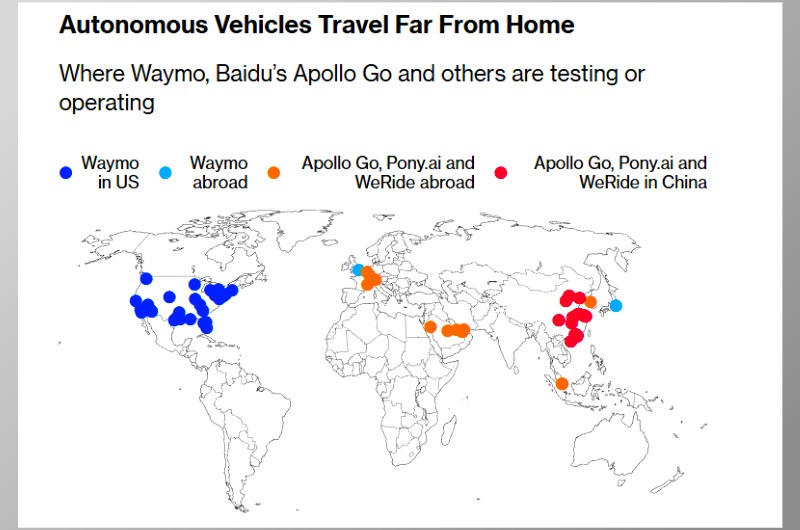 Autonomous Vehicles Travel Far From Home

Where Waymo, Baidu's Apollo Go and others are testing or operating

Waymo in US

Waymo abroad

Apollo Go, Pony.ai and WeRide abroad

Apollo Go, Pony.ai and WeRide in China